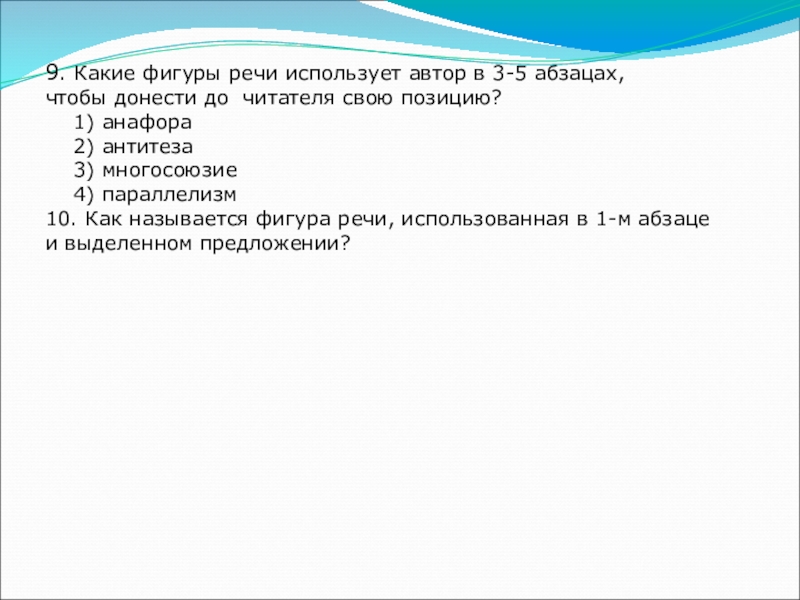 9. Какие фигуры речи использует автор в 3-5 абзацах, чтобы донести до читателя свою позицию?
1) анафора
2) антитеза
3) многосоюзие
4) параллелизм
10. Как называется фигура речи, использованная в 1-м абзаце и выделенном предложении?